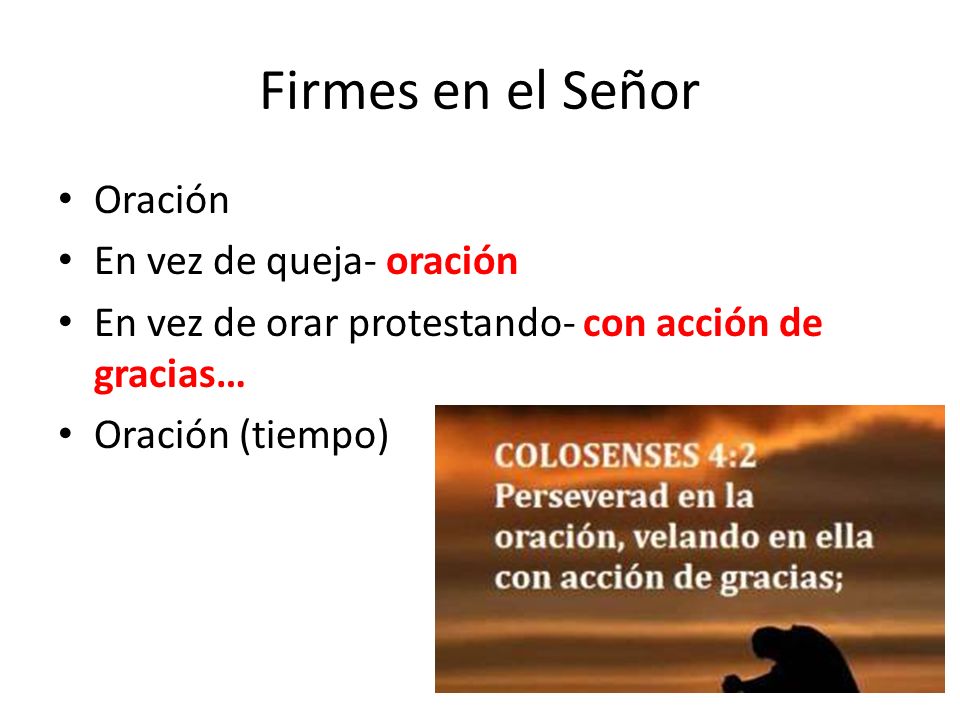 Firmes en el Señor

• Oración
• En vez de queja- oración
• En vez de orar protestando- con acción de gracias…
• Oración (tiempo)

COLOSENSES 4:2
Perseverad en la oración, velando en ella con acción de gracias;